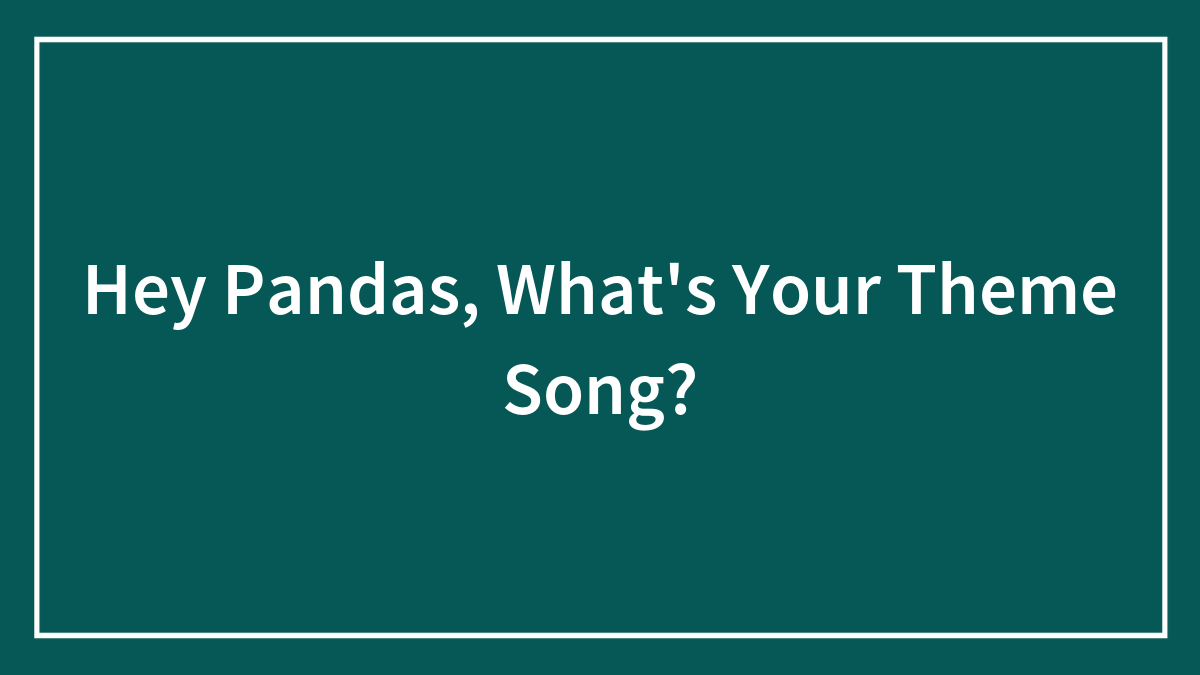 Hey Pandas, What's Your Theme Song?